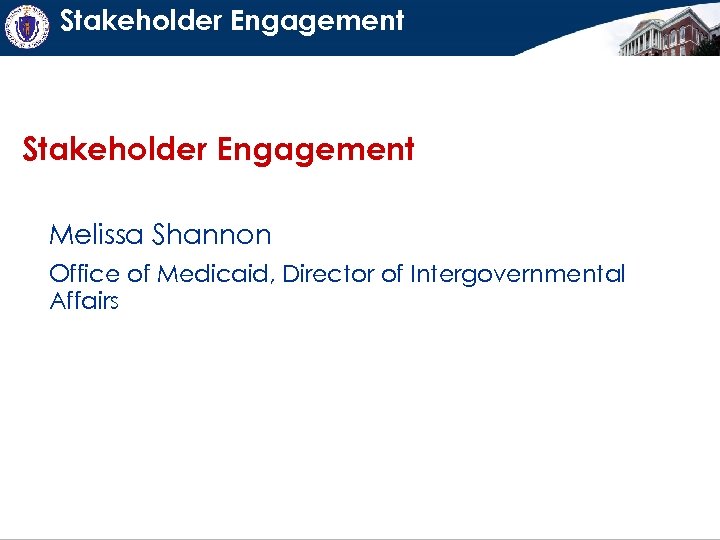 Stakeholder Engagement

Stakeholder Engagement

Melissa Shannon

Office of Medicaid, Director of Intergovernmental Affairs